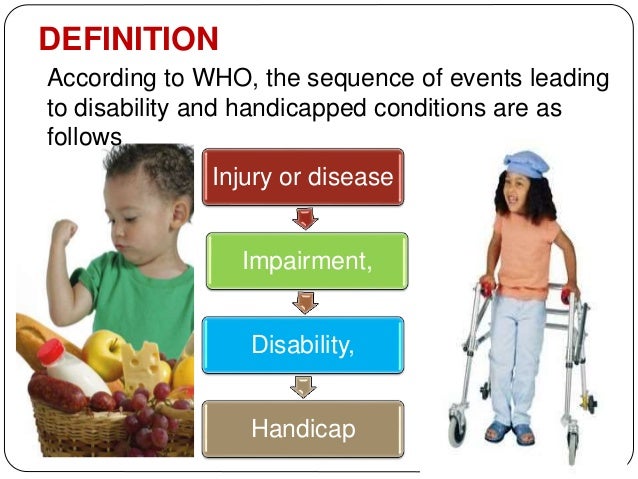 DEFINITION

According to WHO, the sequence of events leading to disability and handicapped conditions are as follows

Injury or disease

Impairment,

Disability,

Handicap